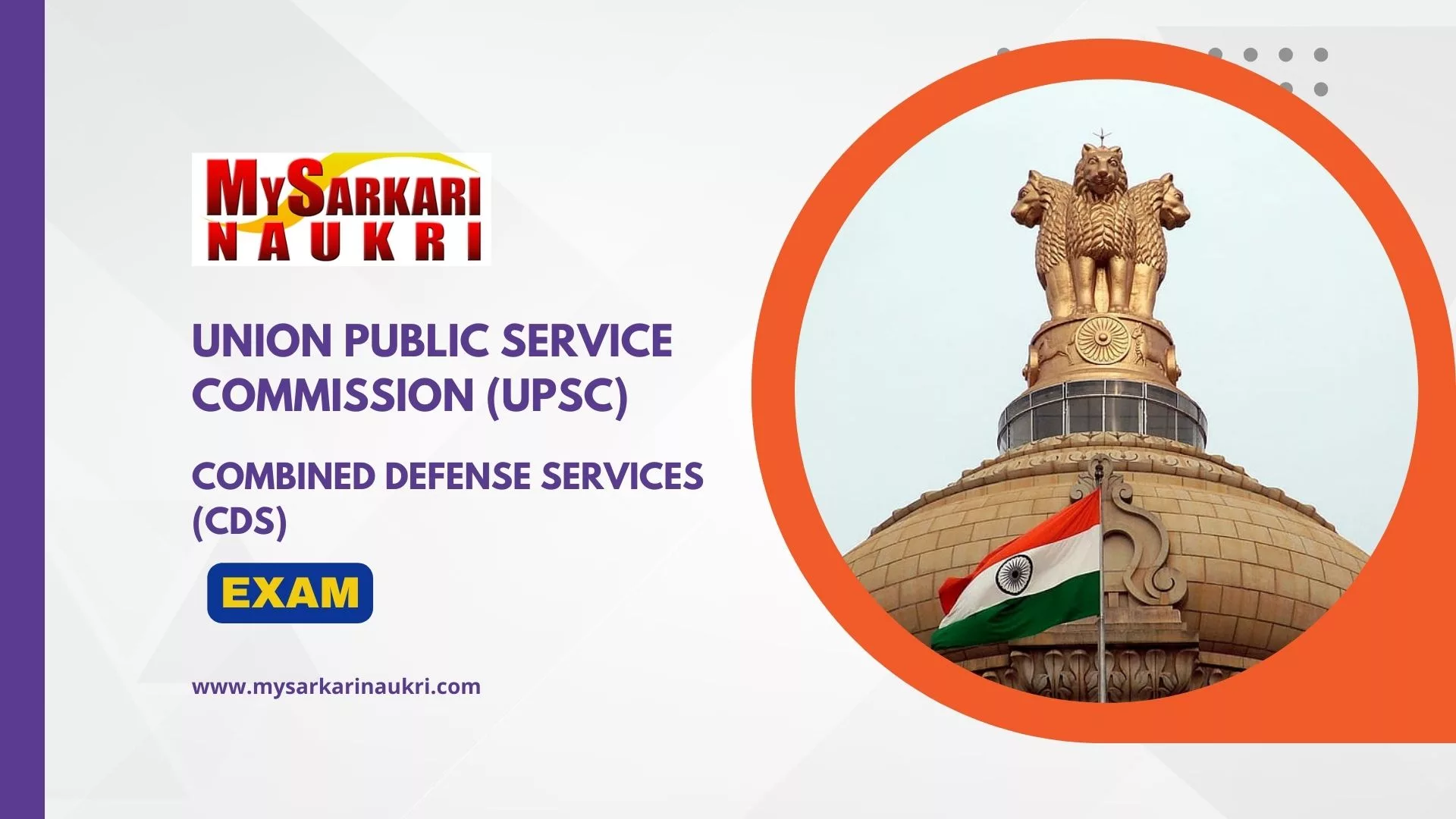 MySARKARI NAUKRI

UNION PUBLIC SERVICE COMMISSION (UPSC)

COMBINED DEFENSE SERVICES (CDS)

EXAM

www.mysarkarinaukri.com